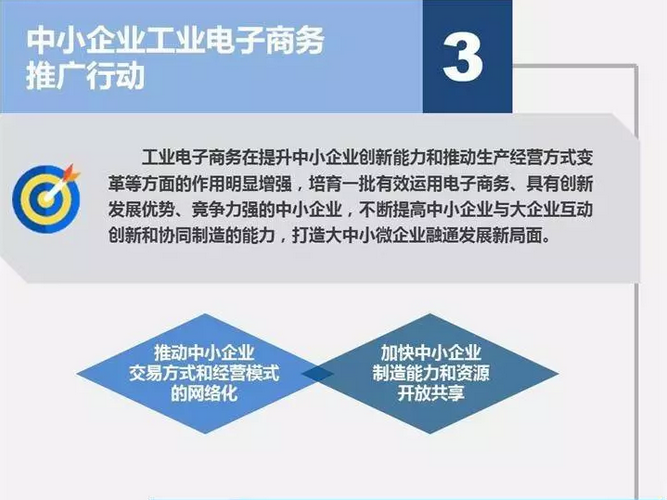 中小企业工业电子商务推广行动

3

工业电子商务在提升中小企业创新能力和推动生产经营方式变革等方面的作用明显增强，培育一批有效运用电子商务、具有创新发展优势、竞争力强的中小企业，不断提高中小企业与大企业互动创新和协同制造的能力，打造大中小微企业融通发展新局面。

推动中小企业交易方式和经营模式的网络化

加快中小企业制造能力和资源开放共享